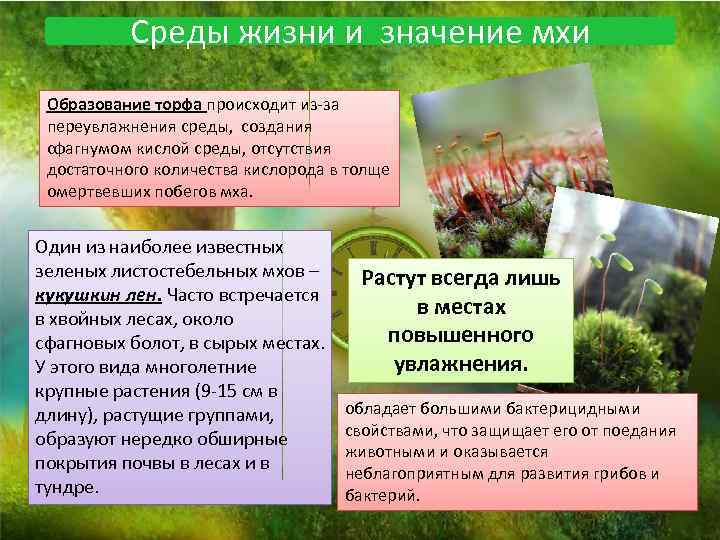 Среды жизни и значение мхи

Образование торфа происходит из-за переувлажнения среды, создания сфагнумом кислой среды, отсутствия достаточного количества кислорода в толще омертвевших побегов мха.

Один из наиболее известных зеленых листостебельных мхов – кукушкин лен. Часто встречается в хвойных лесах, около сфагновых болот, в сырых местах. У этого вида многолетние крупные растения (9-15 см в длину), растущие группами, образуют нередко обширные покрытия почвы в лесах и в тундре.

Растут всегда лишь в местах повышенного увлажнения.

обладает большими бактерицидными свойствами, что защищает его от поедания животными и оказывается неблагоприятным для развития грибов и бактерий.